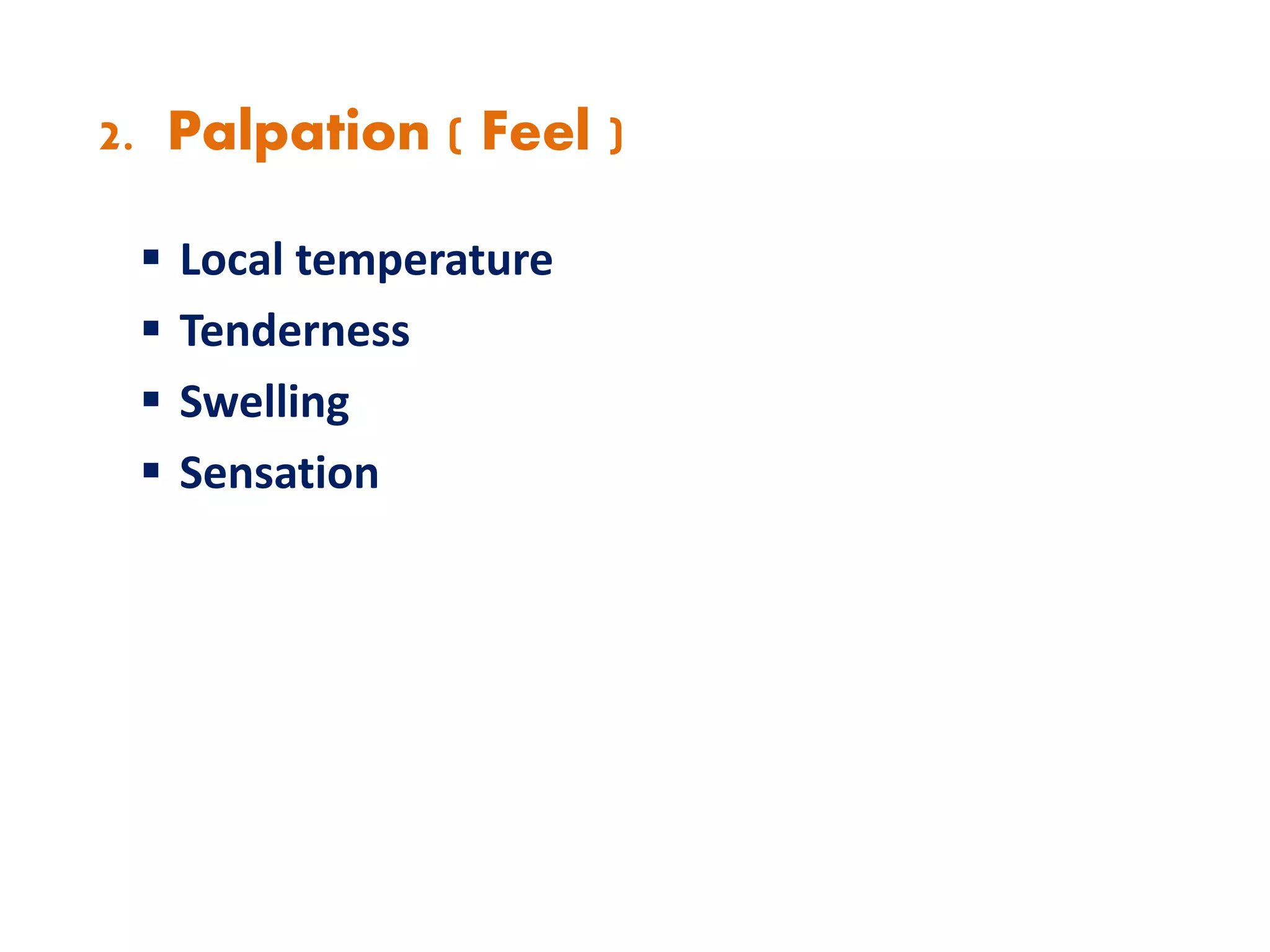 2. Palpation ( Feel )

- Local temperature
- Tenderness
- Swelling
- Sensation